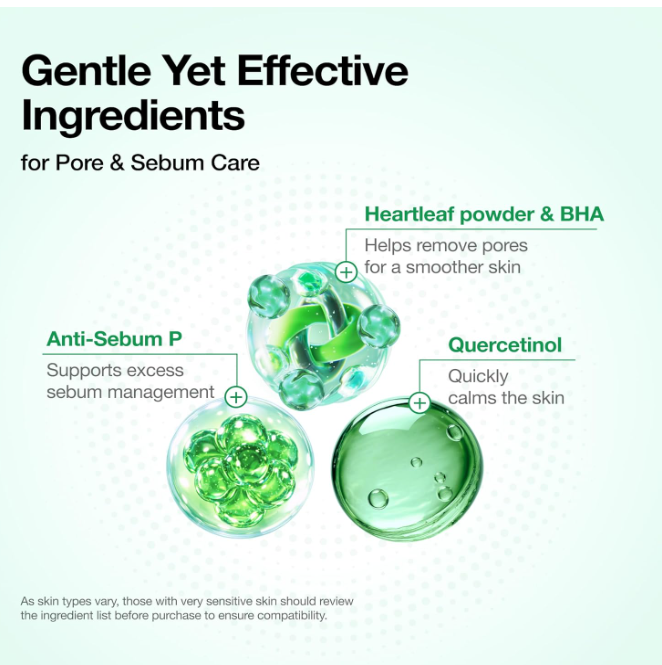 Gentle Yet Effective Ingredients

for Pore & Sebum Care

Heartleaf powder & BHA

Helps remove pores for a smoother skin

Anti-Sebum P

Supports excess sebum management

Quercetinol

Quickly calms the skin

As skin types vary, those with very sensitive skin should review the ingredient list before purchase to ensure compatibility.